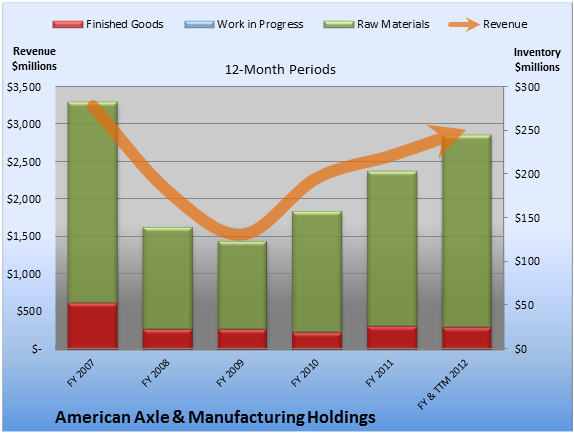 Finished Goods
Work in Progress
Raw Materials
Revenue

Revenue $millions

12-Month Periods

Inventory $millions

$3,500
$3,000
$2,500
$2,000
$1,500
$1,000
$500
$-

$300
$250
$200
$150
$100
$50
$0

FY 2007
FY 2008
FY 2009
FY 2010
FY 2011
FY & TTM 2012

American Axle & Manufacturing Holdings